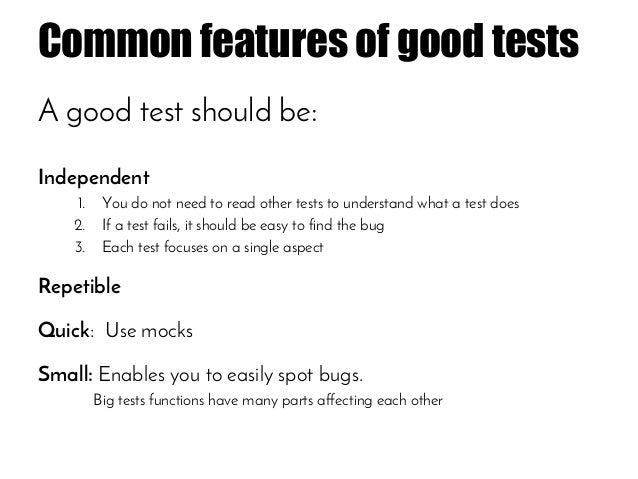 Common features of good tests

A good test should be:

Independent

1. You do not need to read other tests to understand what a test does
2. If a test fails, it should be easy to find the bug
3. Each test focuses on a single aspect

Repetible

Quick: Use mocks

Small: Enables you to easily spot bugs.

Big tests functions have many parts affecting each other